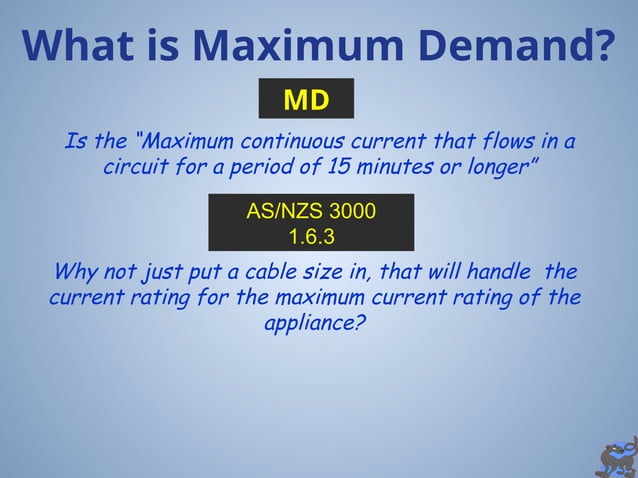 What is Maximum Demand?

MD

Is the "Maximum continuous current that flows in a circuit for a period of 15 minutes or longer"

AS/NZS 3000
1.6.3

Why not just put a cable size in, that will handle the current rating for the maximum current rating of the appliance?